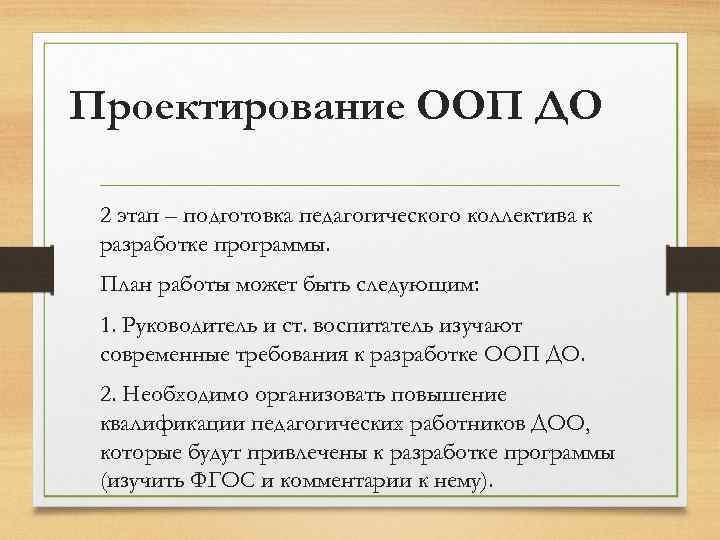 Проектирование ООП ДО

2 этап – подготовка педагогического коллектива к разработке программы.

План работы может быть следующим:

1. Руководитель и ст. воспитатель изучают современные требования к разработке ООП ДО.

2. Необходимо организовать повышение квалификации педагогических работников ДОО, которые будут привлечены к разработке программы (изучить ФГОС и комментарии к нему).